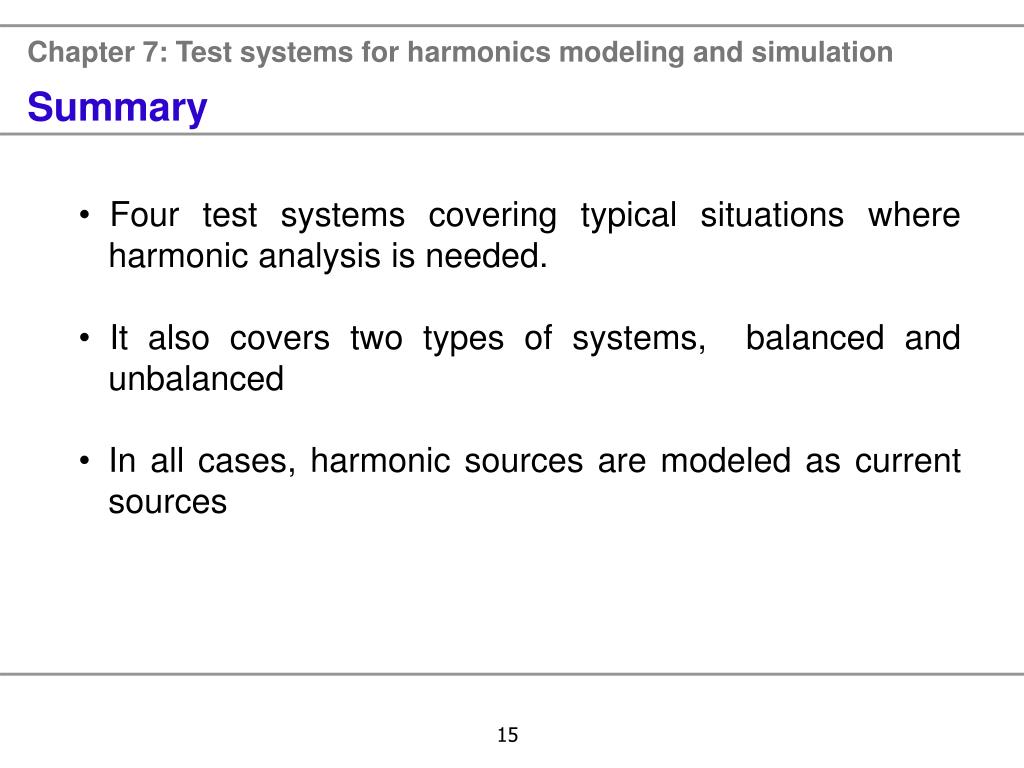 Chapter 7: Test systems for harmonics modeling and simulation

Summary

• Four test systems covering typical situations where harmonic analysis is needed.

• It also covers two types of systems, balanced and unbalanced

• In all cases, harmonic sources are modeled as current sources

15